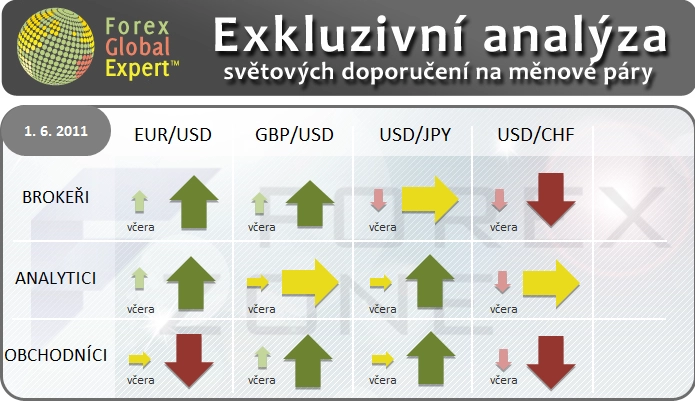 Forex Global Expert™

Exkluzivní analýza
světových doporučení na měnové páry

| 1. 6. 2011 | EUR/USD | GBP/USD | USD/JPY | USD/CHF |
|---|---|---|---|---|
| BROKEŘI | včera | včera | včera | včera |
| ANALYTICI | včera | včera | včera | včera |
| OBCHODNÍCI | včera | včera | včera | včera |

FOREX ZONE